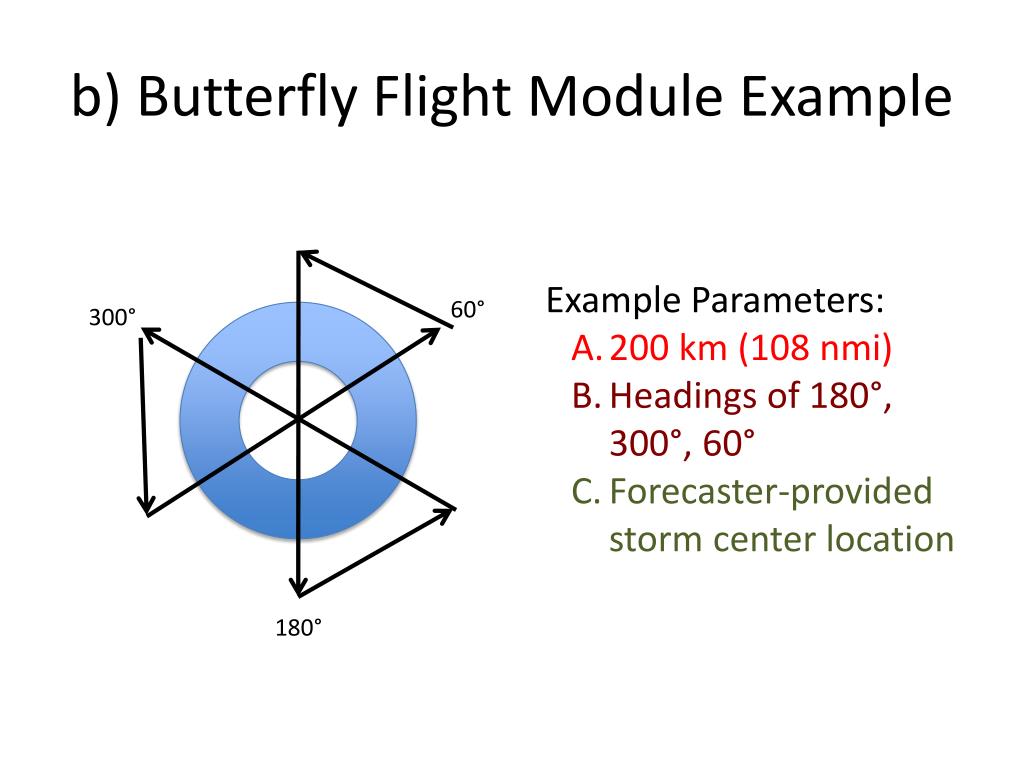 b) Butterfly Flight Module Example

300°

60°

180°

Example Parameters:
A. 200 km (108 nmi)
B. Headings of 180°, 300°, 60°
C. Forecaster-provided storm center location